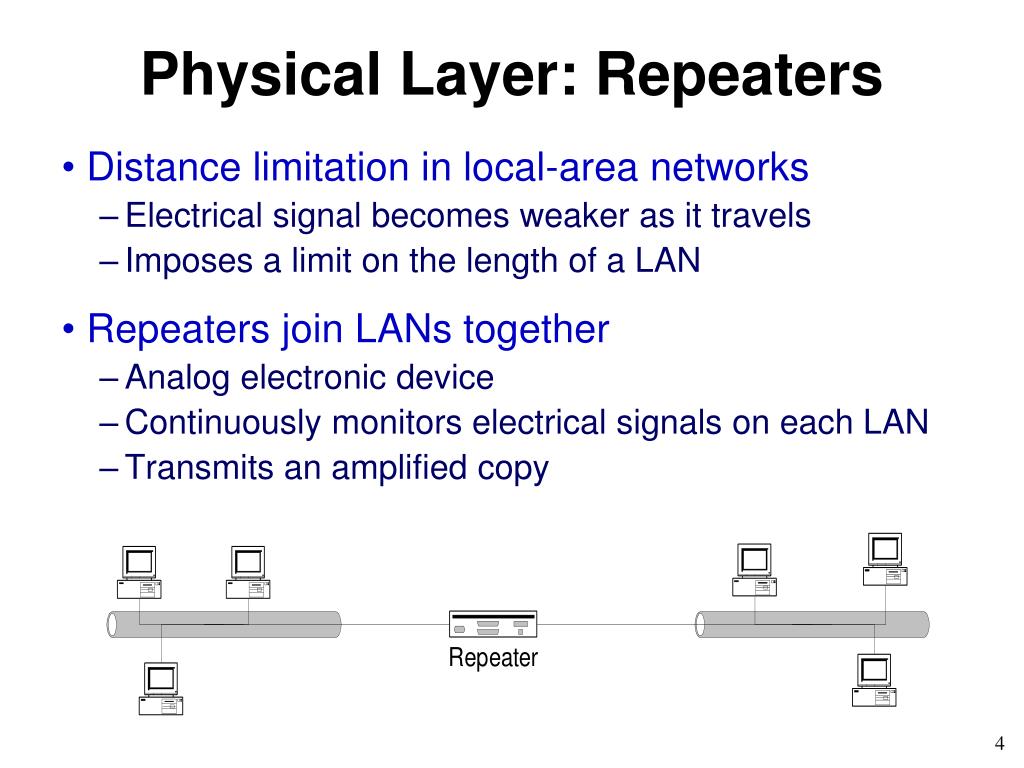 Physical Layer: Repeaters

• Distance limitation in local-area networks
– Electrical signal becomes weaker as it travels
– Imposes a limit on the length of a LAN

• Repeaters join LANs together
– Analog electronic device
– Continuously monitors electrical signals on each LAN
– Transmits an amplified copy

Repeater

4